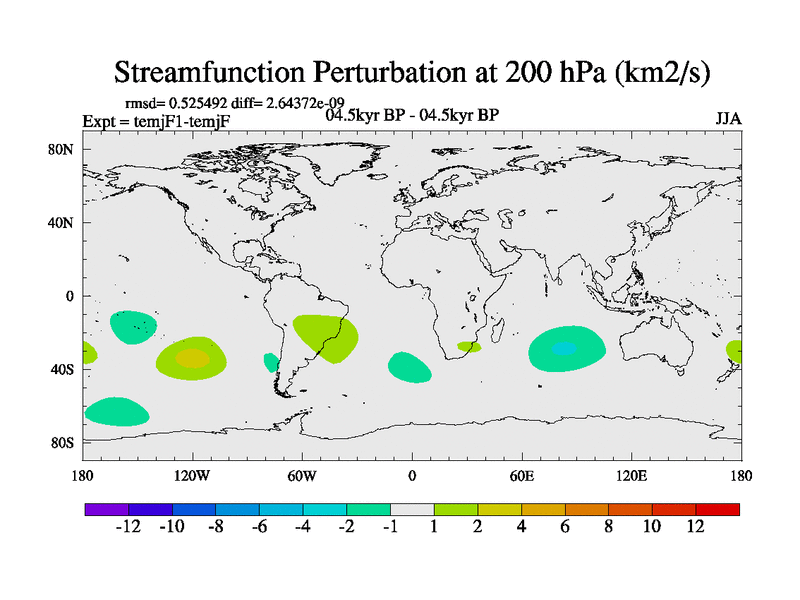 Streamfunction Perturbation at 200 hPa (km2/s)

rmsd= 0.525492 diff= 2.64372e-09
Expt = temjF1-temjF
04.5kyr BP - 04.5kyr BP
JJA

80N
40N
0
40S
80S

180
120W
60W
0
60E
120E
180

-12 -10 -8 -6 -4 -2 -1 1 2 4 6 8 10 12